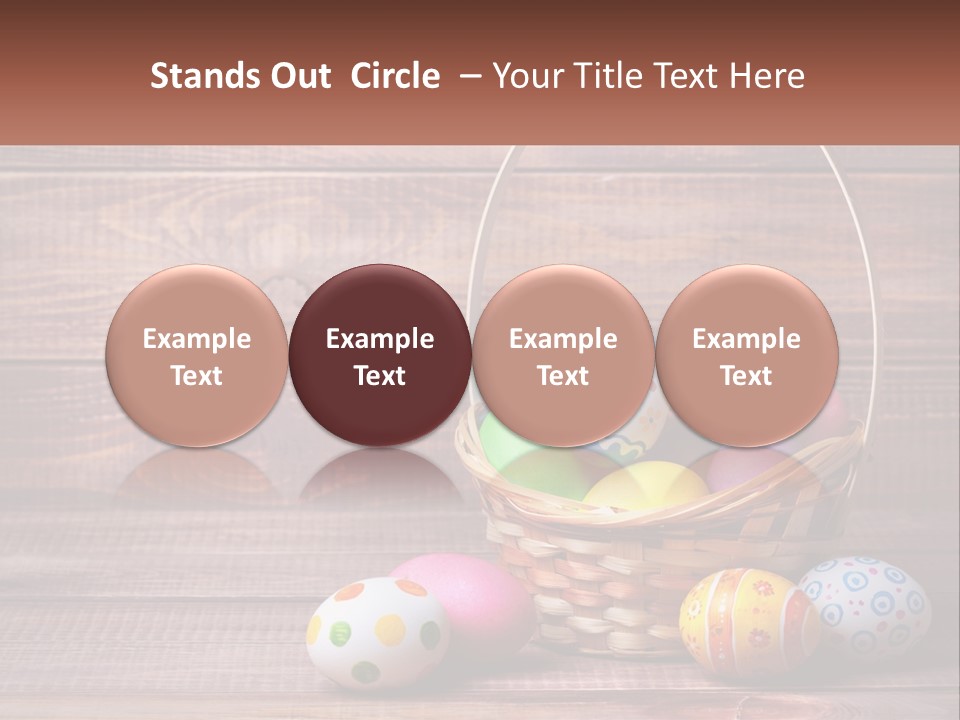 Stands Out Circle – Your Title Text Here

Example Text

Example Text

Example Text

Example Text